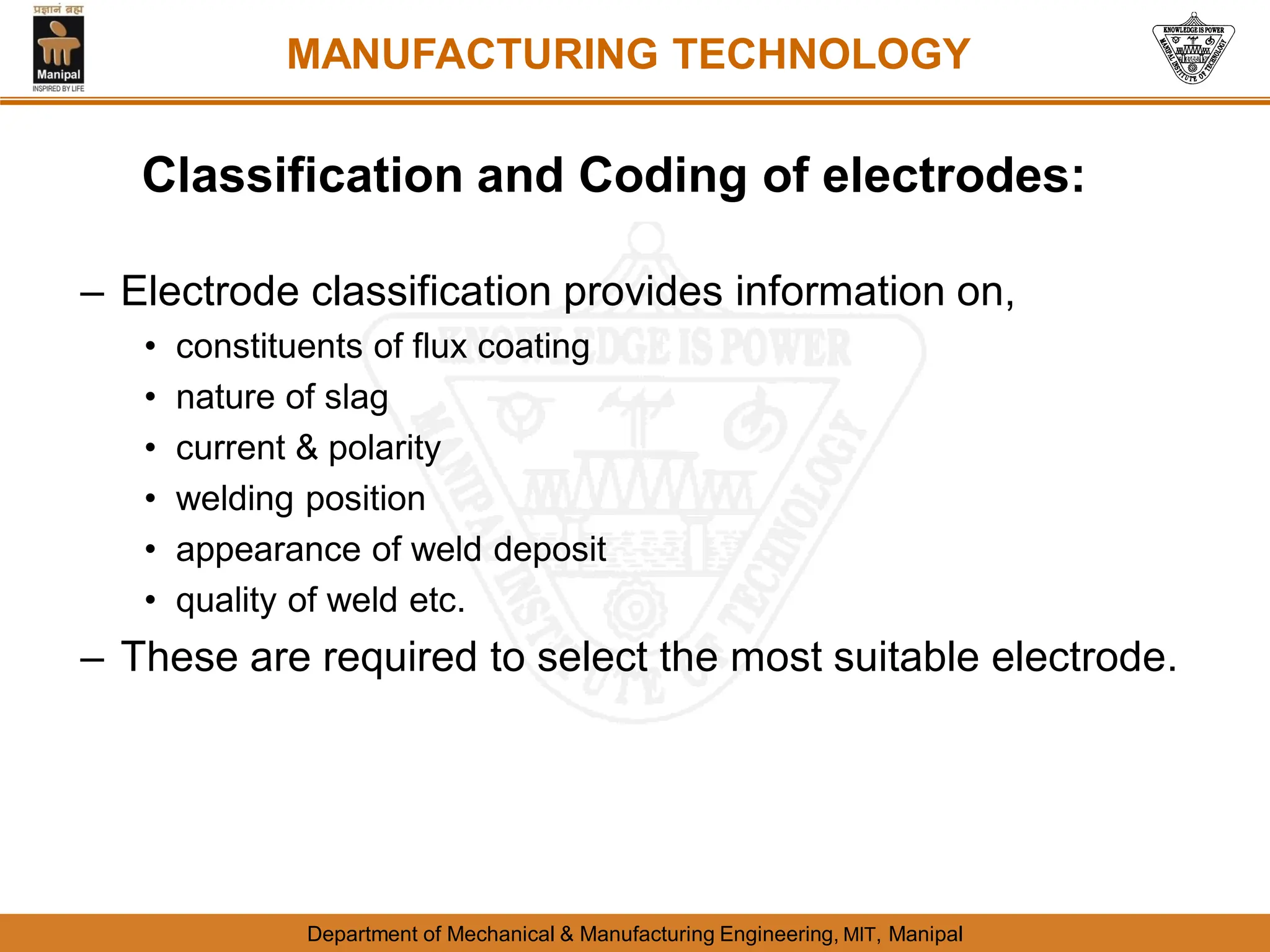 प्रज्ञानं ब्रह्म
Manipal
INSPIRED BY LIFE

MANUFACTURING TECHNOLOGY

KNOWLEDGE IS POWER
MANIPAL INSTITUTE OF TECHNOLOGY

Classification and Coding of electrodes:

– Electrode classification provides information on,
• constituents of flux coating
• nature of slag
• current & polarity
• welding position
• appearance of weld deposit
• quality of weld etc.
– These are required to select the most suitable electrode.

KNOWLEDGE IS POWER
MANIPAL INSTITUTE OF TECHNOLOGY

Department of Mechanical & Manufacturing Engineering, MIT, Manipal